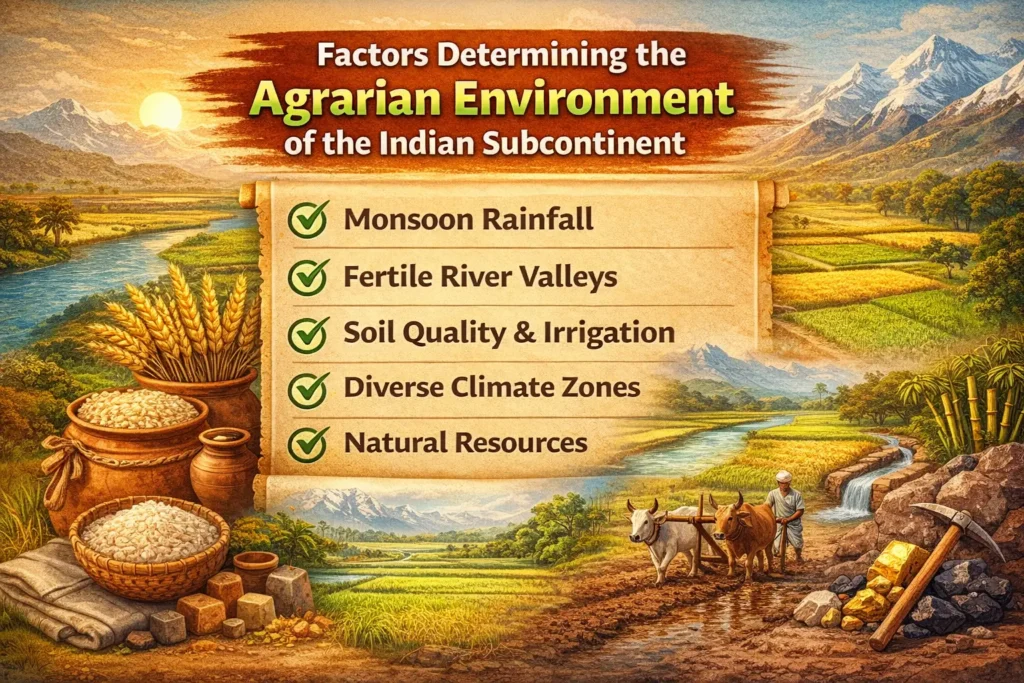 Factors Determining the
Agrarian Environment
of the Indian Subcontinent

Monsoon Rainfall
Fertile River Valleys
Soil Quality & Irrigation
Diverse Climate Zones
Natural Resources